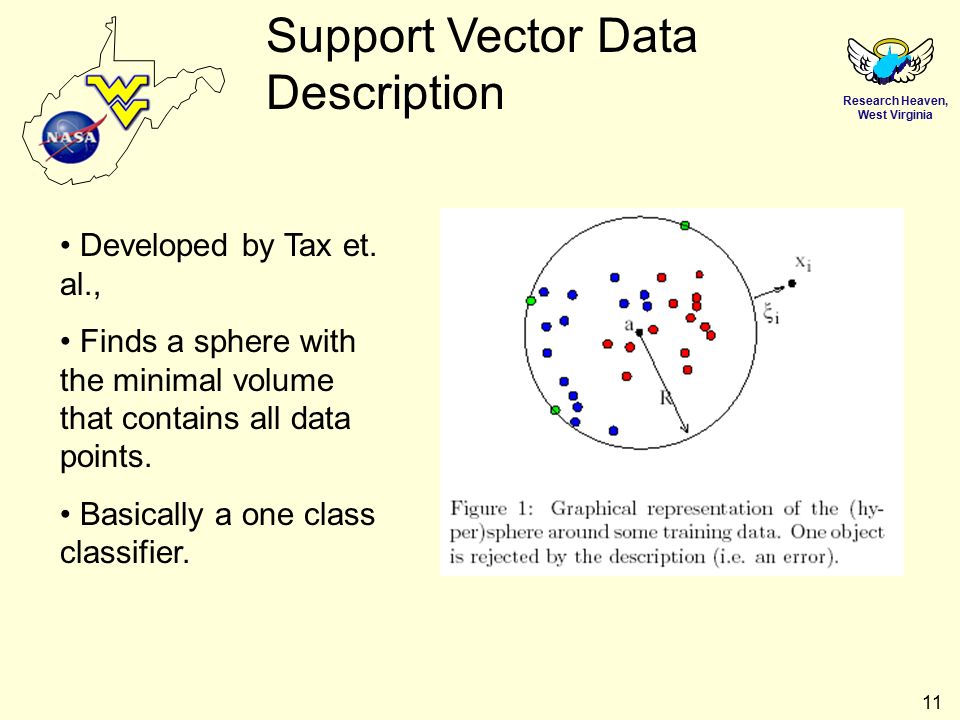 NASA

Support Vector Data Description

Research Heaven, West Virginia

• Developed by Tax et. al.,

• Finds a sphere with the minimal volume that contains all data points.

• Basically a one class classifier.

$x_i$

$\xi_i$

a

R

Figure 1: Graphical representation of the (hyper)sphere around some training data. One object is rejected by the description (i.e. an error).

11